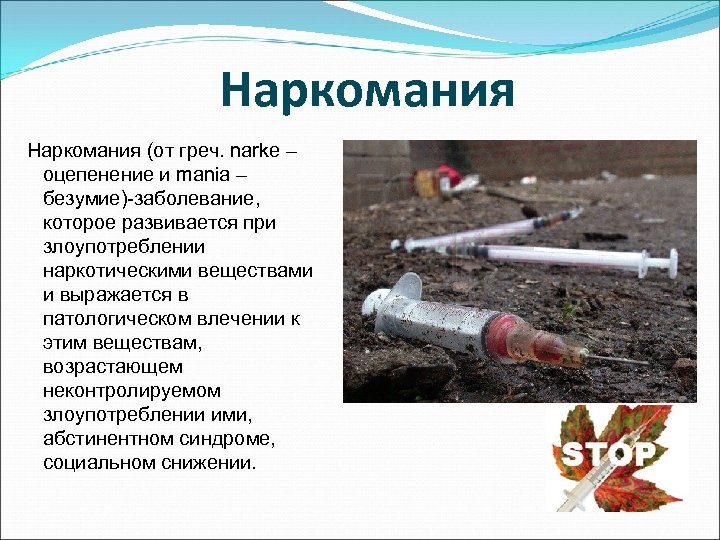 Наркомания

Наркомания (от греч. narke – оцепенение и mania – безумие)-заболевание, которое развивается при злоупотреблении наркотическими веществами и выражается в патологическом влечении к этим веществам, возрастающем неконтролируемом злоупотреблении ими, абстинентном синдроме, социальном снижении.

STOP